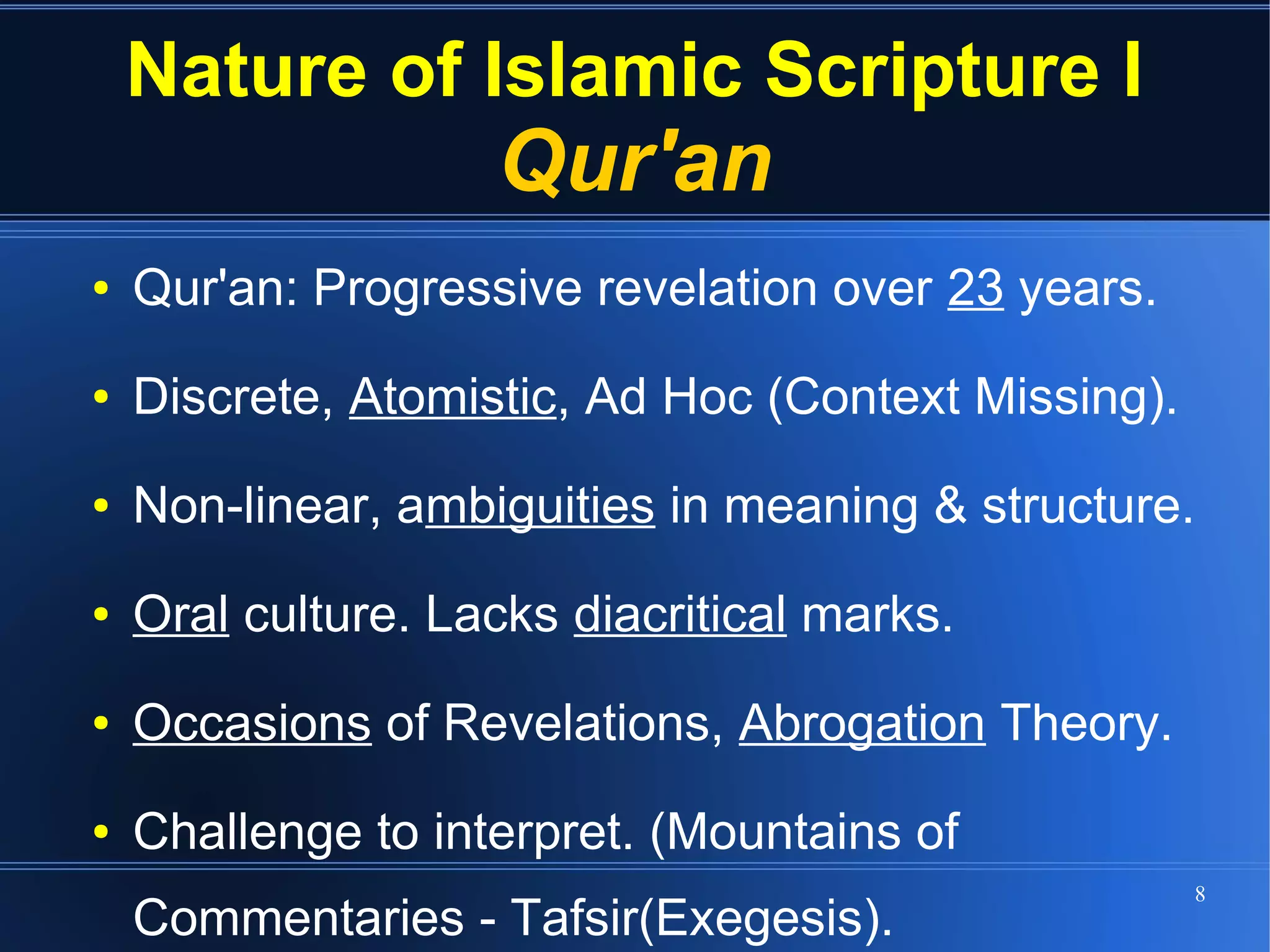 Nature of Islamic Scripture I
Qur'an

• Qur'an: Progressive revelation over 23 years.

• Discrete, Atomistic, Ad Hoc (Context Missing).

• Non-linear, ambiguities in meaning & structure.

• Oral culture. Lacks diacritical marks.

• Occasions of Revelations, Abrogation Theory.

• Challenge to interpret. (Mountains of Commentaries - Tafsir(Exegesis).

8